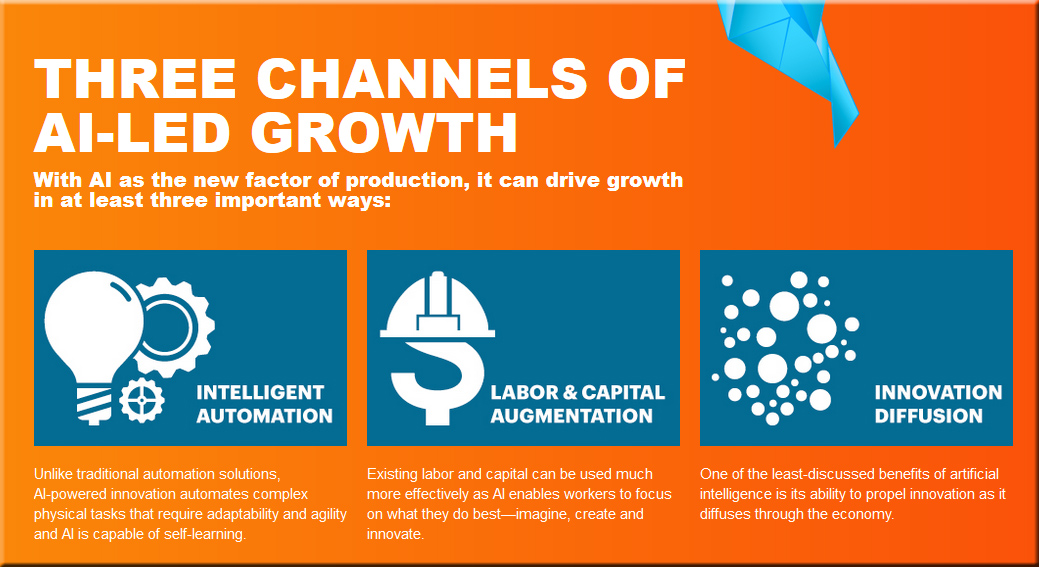 THREE CHANNELS OF AI-LED GROWTH

With AI as the new factor of production, it can drive growth in at least three important ways:

INTELLIGENT AUTOMATION

Unlike traditional automation solutions, AI-powered innovation automates complex physical tasks that require adaptability and agility and AI is capable of self-learning.

LABOR & CAPITAL AUGMENTATION

Existing labor and capital can be used much more effectively as AI enables workers to focus on what they do best—imagine, create and innovate.

INNOVATION DIFFUSION

One of the least-discussed benefits of artificial intelligence is its ability to propel innovation as it diffuses through the economy.